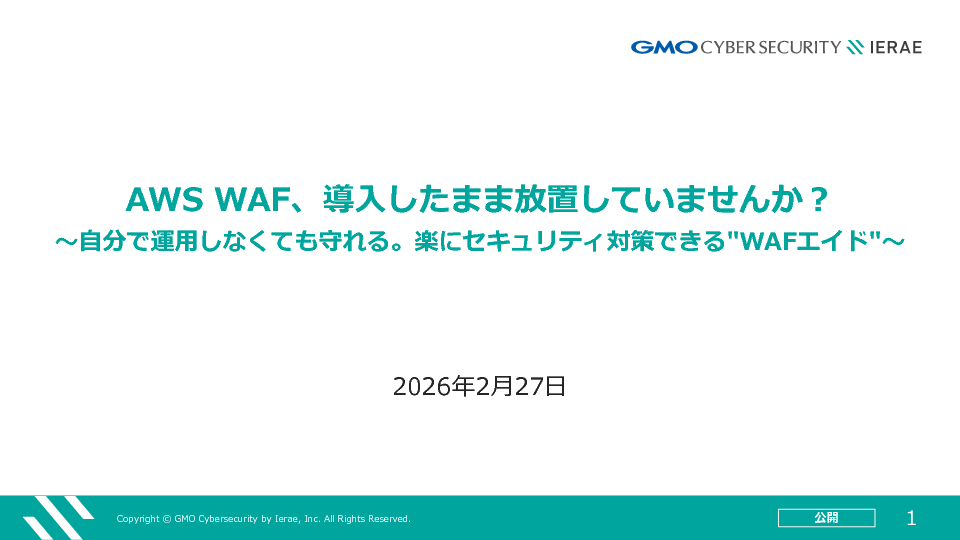 GMO CYBER SECURITY IERAE

AWS WAF、導入したまま放置していませんか？
～自分で運用しなくても守れる。楽にセキュリティ対策できる"WAFエイド"～

2026年2月27日

Copyright © GMO Cybersecurity by Ierae, Inc. All Rights Reserved.

公開

1